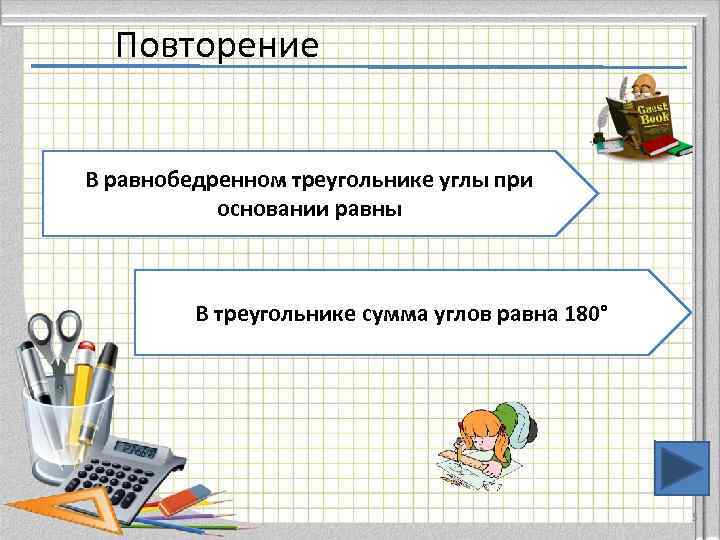 Повторение

Guest Book

В равнобедренном треугольнике углы при основании равны

В треугольнике сумма углов равна 180°